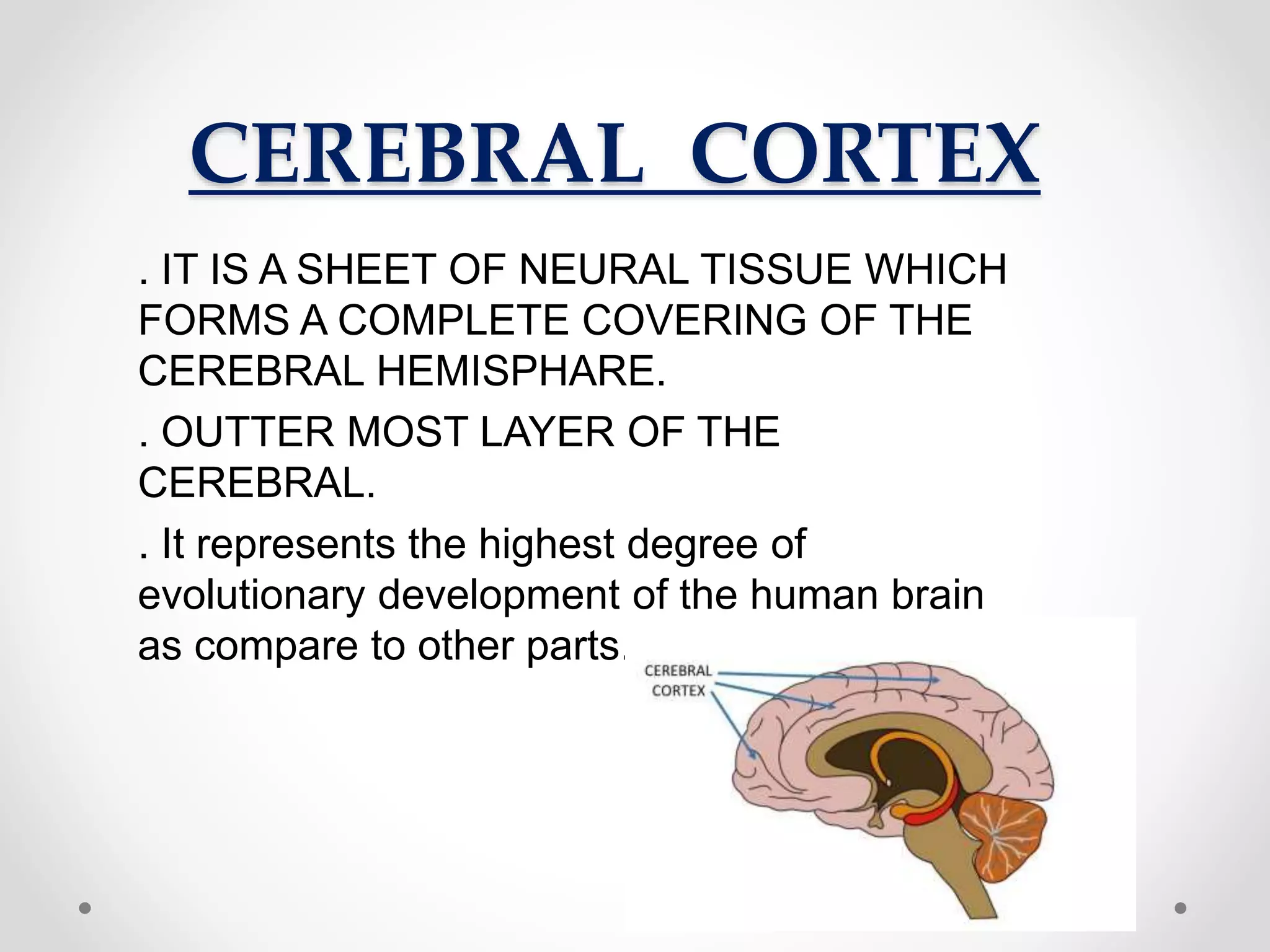 CEREBRAL CORTEX

. IT IS A SHEET OF NEURAL TISSUE WHICH FORMS A COMPLETE COVERING OF THE CEREBRAL HEMISPHARE.

. OUTTER MOST LAYER OF THE CEREBRAL.

. It represents the highest degree of evolutionary development of the human brain as compare to other parts.

CEREBRAL CORTEX